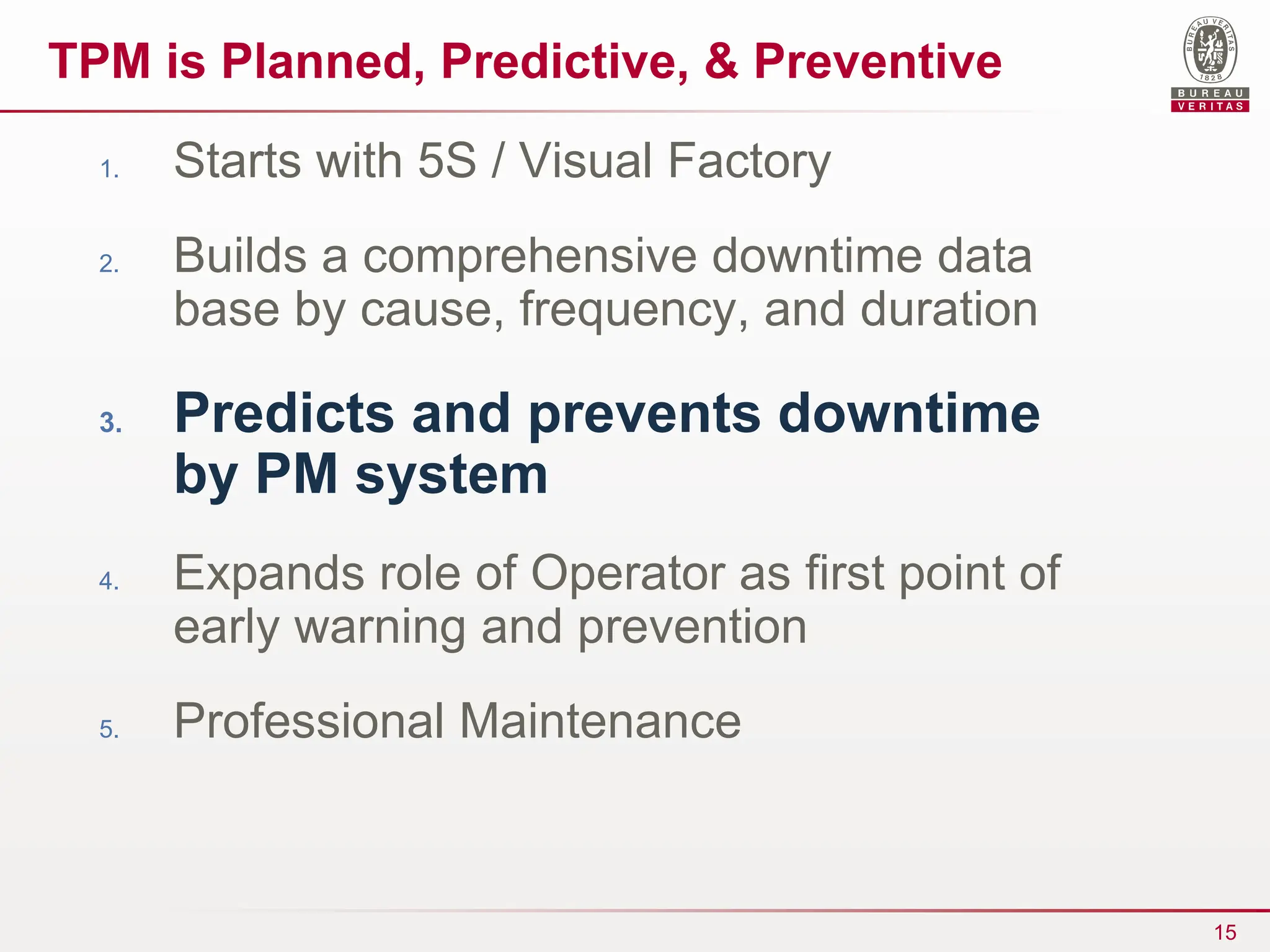 TPM is Planned, Predictive, & Preventive

BUREAU VERITAS 1828
BUREAU VERITAS

1. Starts with 5S / Visual Factory

2. Builds a comprehensive downtime data base by cause, frequency, and duration

3. Predicts and prevents downtime by PM system

4. Expands role of Operator as first point of early warning and prevention

5. Professional Maintenance

15